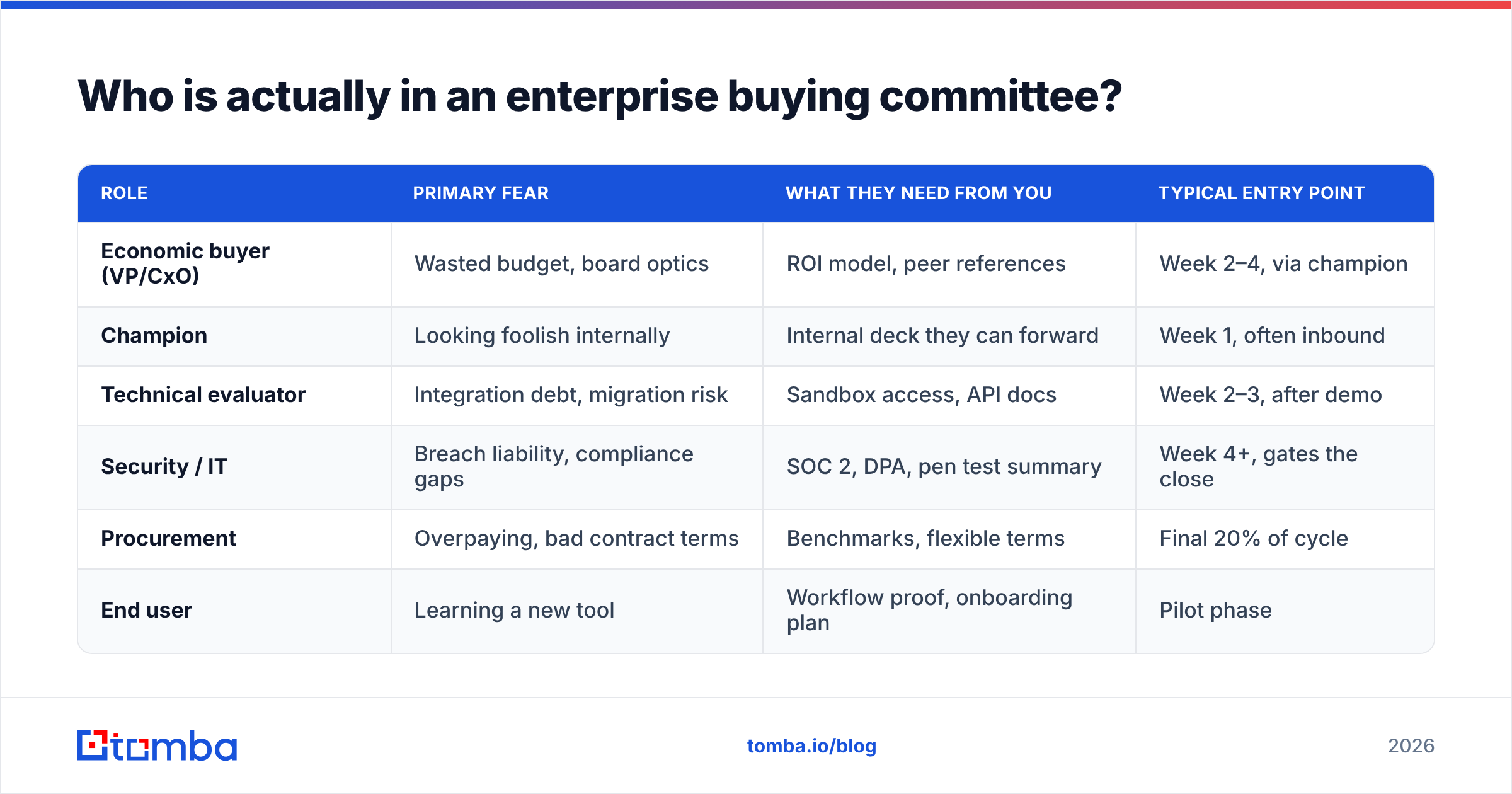 Who is actually in an enterprise buying committee?

| ROLE | PRIMARY FEAR | WHAT THEY NEED FROM YOU | TYPICAL ENTRY POINT |
|---|---|---|---|
| Economic buyer (VP/CxO) | Wasted budget, board optics | ROI model, peer references | Week 2–4, via champion |
| Champion | Looking foolish internally | Internal deck they can forward | Week 1, often inbound |
| Technical evaluator | Integration debt, migration risk | Sandbox access, API docs | Week 2–3, after demo |
| Security / IT | Breach liability, compliance gaps | SOC 2, DPA, pen test summary | Week 4+, gates the close |
| Procurement | Overpaying, bad contract terms | Benchmarks, flexible terms | Final 20% of cycle |
| End user | Learning a new tool | Workflow proof, onboarding plan | Pilot phase |

tomba

tomba.io/blog

2026